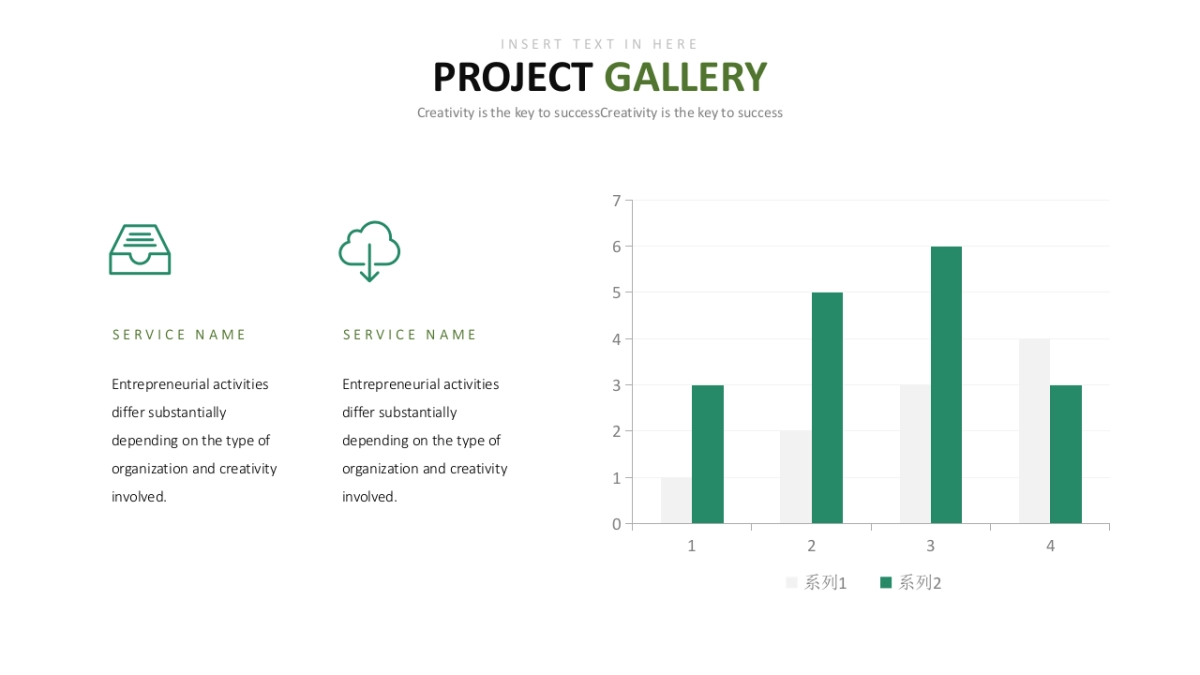 INSERT TEXT IN HERE
PROJECT GALLERY
Creativity is the key to successCreativity is the key to success

SERVICE NAME

Entrepreneurial activities differ substantially depending on the type of organization and creativity involved.

SERVICE NAME

Entrepreneurial activities differ substantially depending on the type of organization and creativity involved.

7
6
5
4
3
2
1
0
1
2
3
4
系列1
系列2